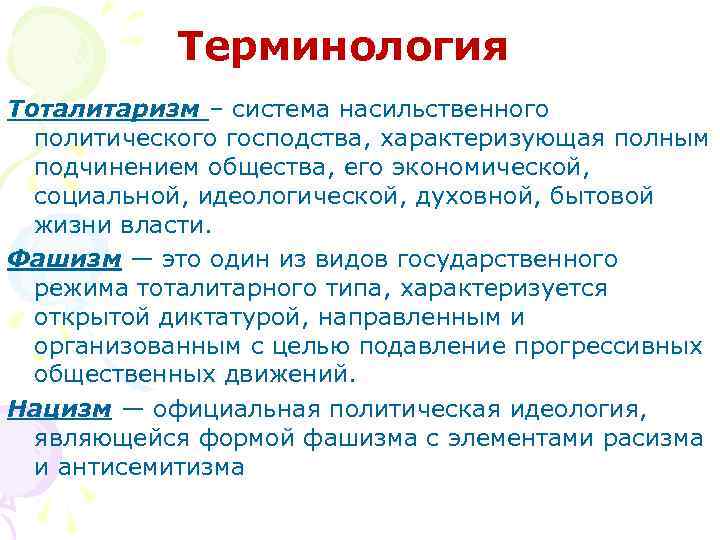 Терминология

Тоталитаризм – система насильственного политического господства, характеризующая полным подчинением общества, его экономической, социальной, идеологической, духовной, бытовой жизни власти.

Фашизм — это один из видов государственного режима тоталитарного типа, характеризуется открытой диктатурой, направленным и организованным с целью подавление прогрессивных общественных движений.

Нацизм — официальная политическая идеология, являющейся формой фашизма с элементами расизма и антисемитизма